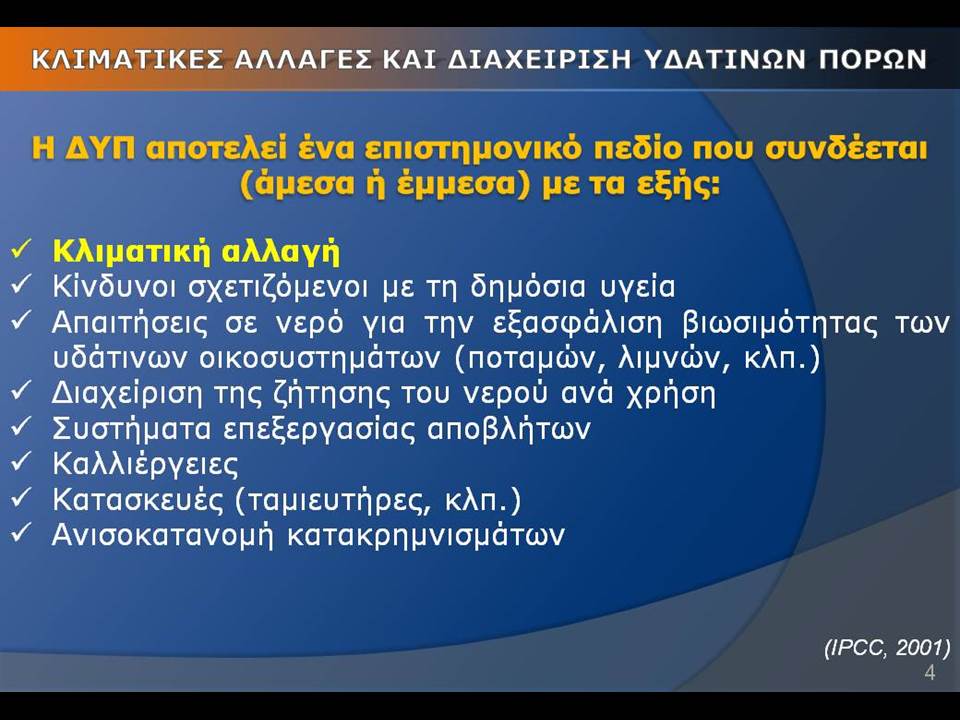 ΚΛΙΜΑΤΙΚΕΣ ΑΛΛΑΓΕΣ ΚΑΙ ΔΙΑΧΕΙΡΙΣΗ ΥΔΑΤΙΝΩΝ ΠΟΡΩΝ

Η ΔΥΠ αποτελεί ένα επιστημονικό πεδίο που συνδέεται (άμεσα ή έμμεσα) με τα εξής:

✓ Κλιματική αλλαγή
✓ Κίνδυνοι σχετιζόμενοι με τη δημόσια υγεία
✓ Απαιτήσεις σε νερό για την εξασφάλιση βιωσιμότητας των υδάτινων οικοσυστημάτων (ποταμών, λιμνών, κλπ.)
✓ Διαχείριση της ζήτησης του νερού ανά χρήση
✓ Συστήματα επεξεργασίας αποβλήτων
✓ Καλλιέργειες
✓ Κατασκευές (ταμιευτήρες, κλπ.)
✓ Ανισοκατανομή κατακρημνισμάτων

(IPCC, 2001)
4